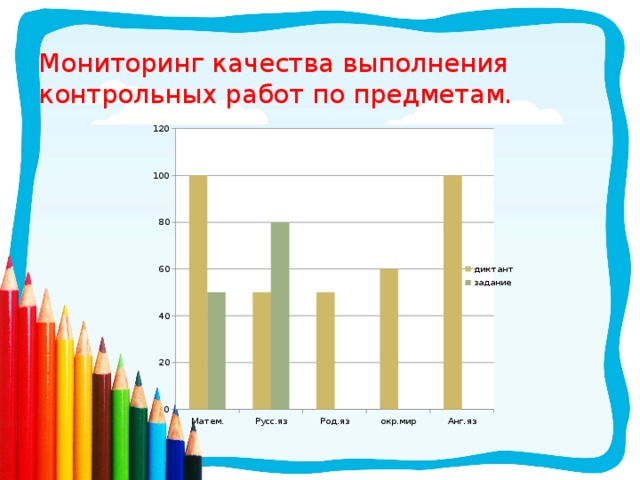 Мониторинг качества выполнения контрольных работ по предметам.

120
100
80
60
40
20
0

Матем.
Русс.яз
Род.яз
окр.мир
Анг.яз

диктант
задание